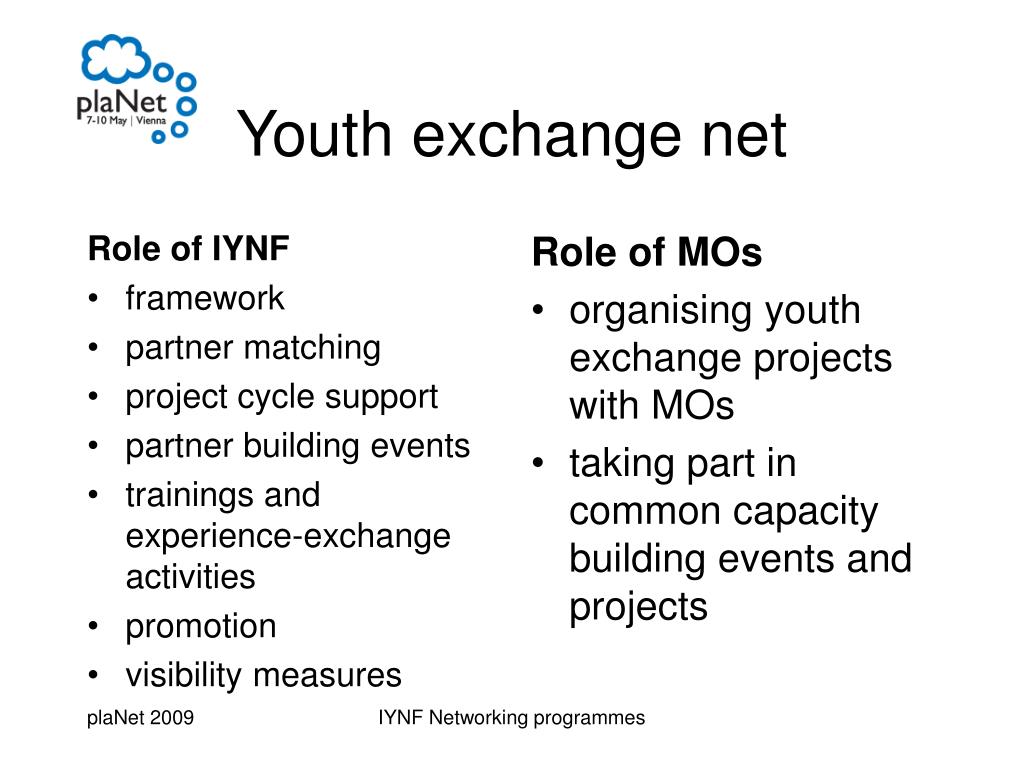 plaNet
7-10 May | Vienna

Youth exchange net

Role of IYNF
• framework
• partner matching
• project cycle support
• partner building events
• trainings and experience-exchange activities
• promotion
• visibility measures

Role of MOs
• organising youth exchange projects with MOs
• taking part in common capacity building events and projects

plaNet 2009

IYNF Networking programmes